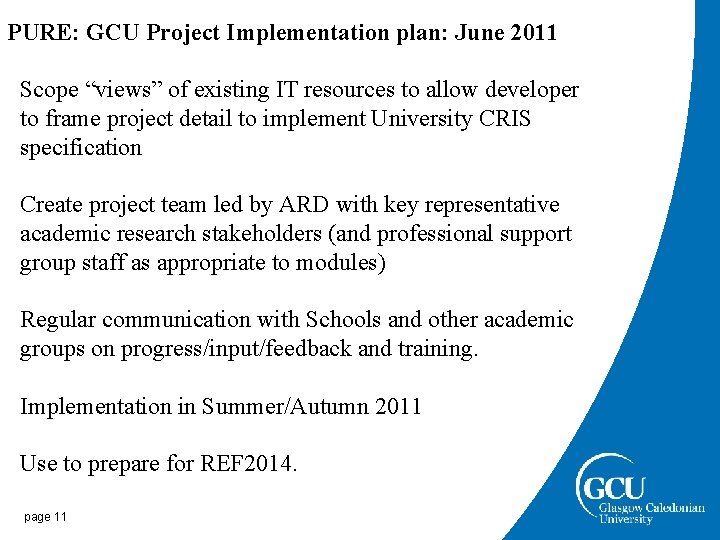 PURE: GCU Project Implementation plan: June 2011

Scope “views” of existing IT resources to allow developer to frame project detail to implement University CRIS specification

Create project team led by ARD with key representative academic research stakeholders (and professional support group staff as appropriate to modules)

Regular communication with Schools and other academic groups on progress/input/feedback and training.

Implementation in Summer/Autumn 2011

Use to prepare for REF2014.

page 11

GCU
Glasgow Caledonian University